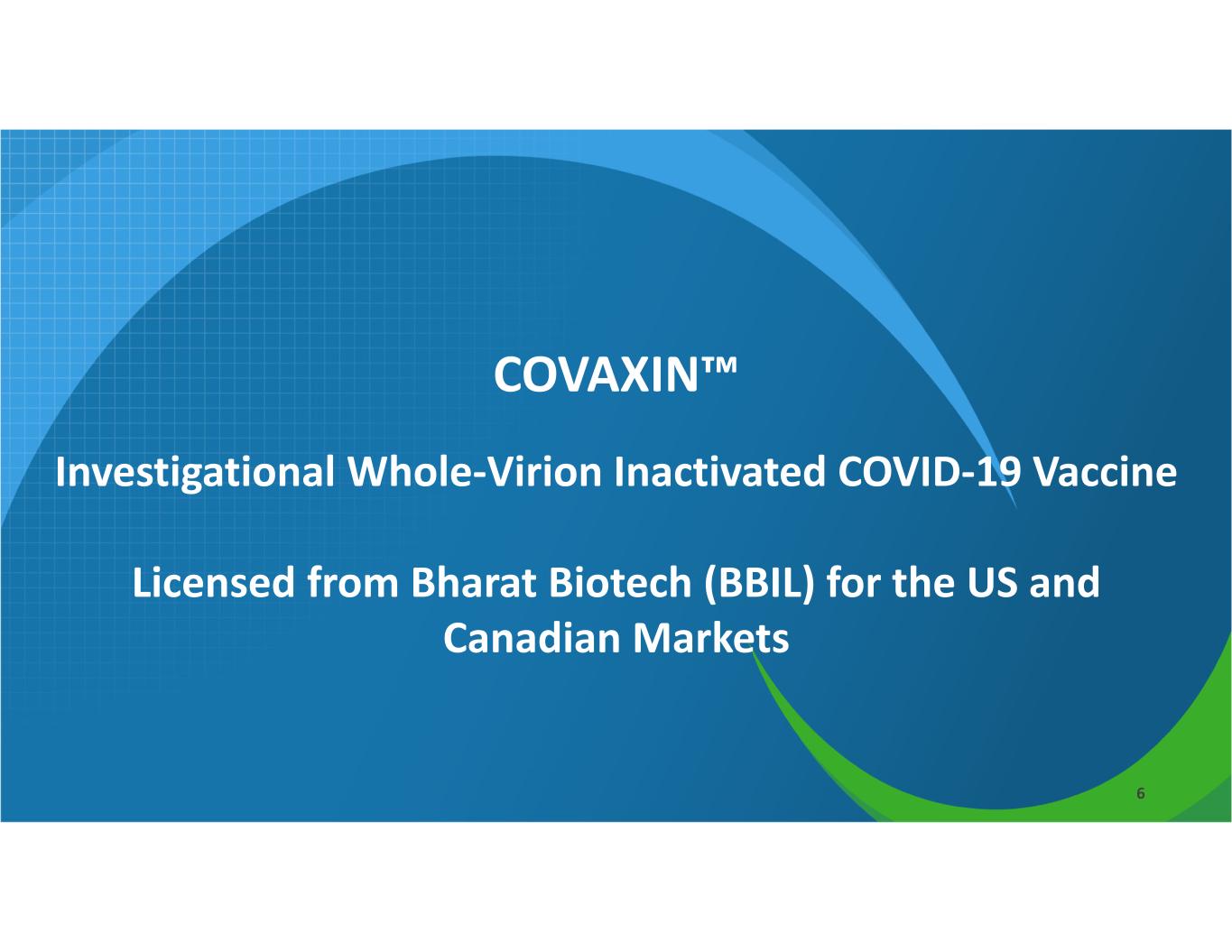 COVAXIN™

Investigational Whole-Virion Inactivated COVID-19 Vaccine

Licensed from Bharat Biotech (BBIL) for the US and Canadian Markets

6